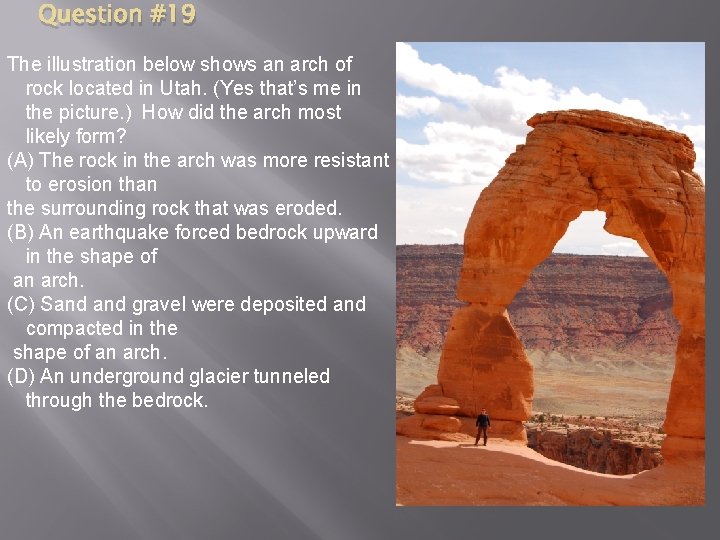 Question #19

The illustration below shows an arch of rock located in Utah. (Yes that's me in the picture.) How did the arch most likely form?

(A) The rock in the arch was more resistant to erosion than the surrounding rock that was eroded.

(B) An earthquake forced bedrock upward in the shape of an arch.

(C) Sand and gravel were deposited and compacted in the shape of an arch.

(D) An underground glacier tunneled through the bedrock.